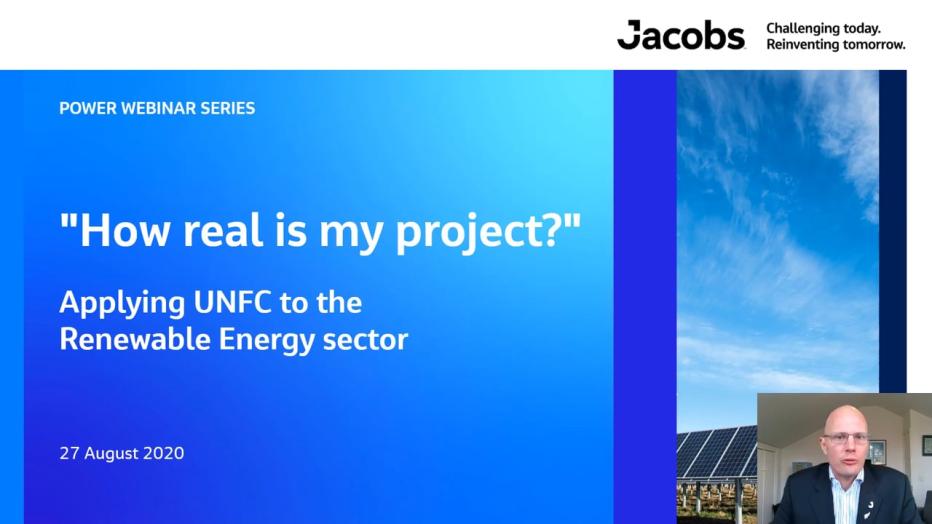 Jacobs Challenging today. Reinventing tomorrow.

POWER WEBINAR SERIES

"How real is my project?"

Applying UNFC to the Renewable Energy sector

27 August 2020